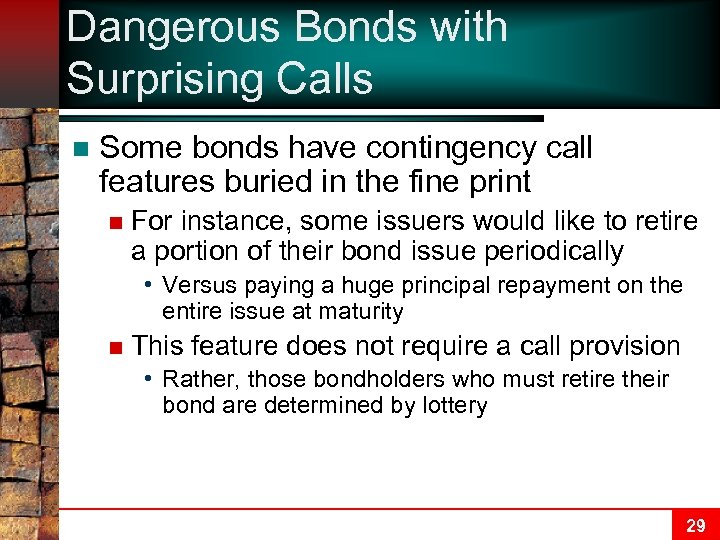 Dangerous Bonds with Surprising Calls

Some bonds have contingency call features buried in the fine print

For instance, some issuers would like to retire a portion of their bond issue periodically

• Versus paying a huge principal repayment on the entire issue at maturity

This feature does not require a call provision

• Rather, those bondholders who must retire their bond are determined by lottery

29